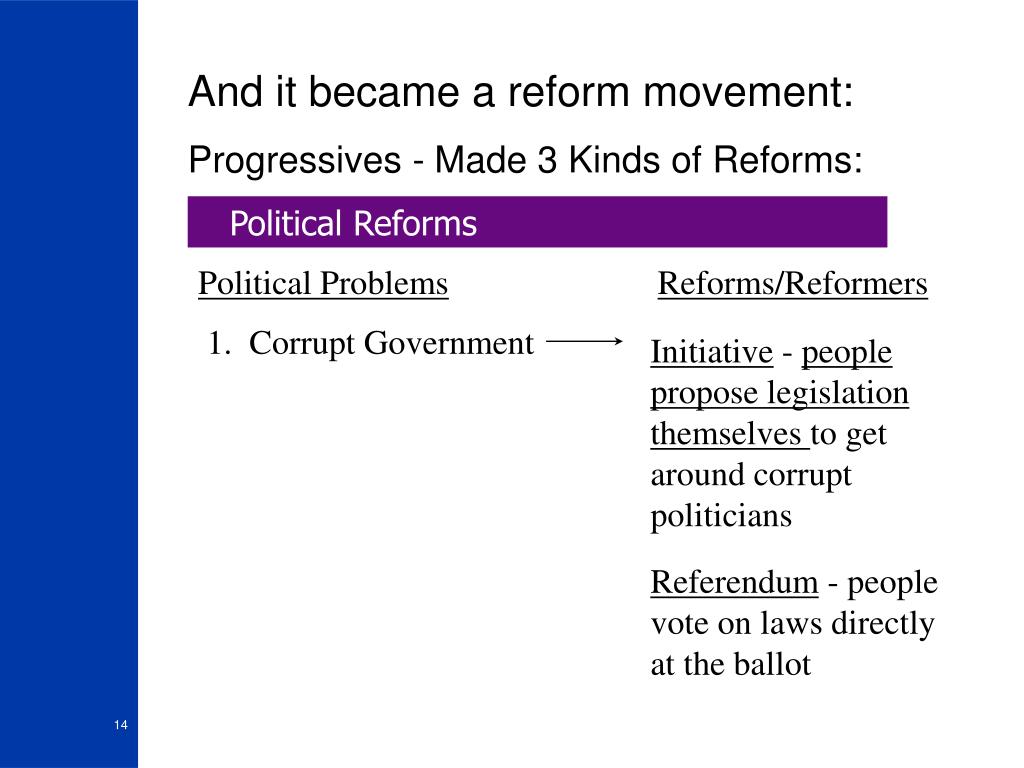 And it became a reform movement:

Progressives - Made 3 Kinds of Reforms:

Political Reforms

Political Problems

1. Corrupt Government

Reforms/Reformers

Initiative - people propose legislation themselves to get around corrupt politicians

Referendum - people vote on laws directly at the ballot

14